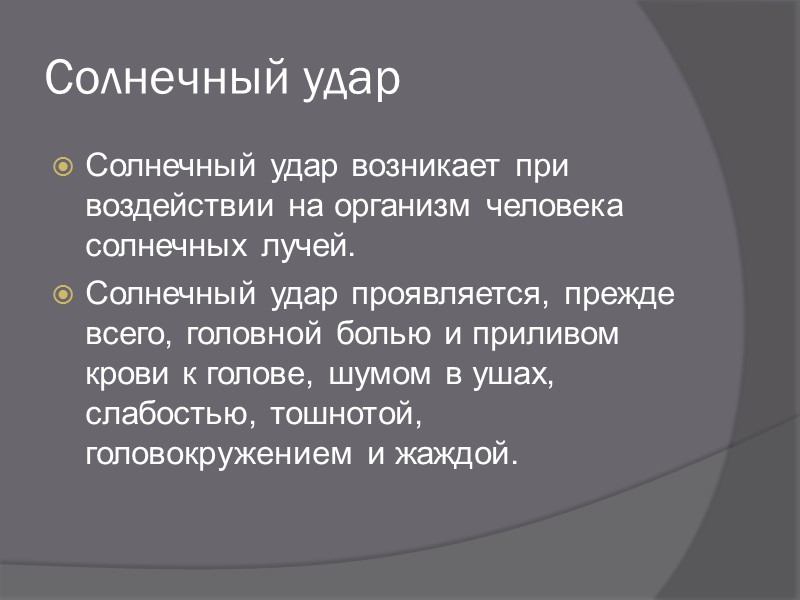 Солнечный удар

Солнечный удар возникает при воздействии на организм человека солнечных лучей.

Солнечный удар проявляется, прежде всего, головной болью и приливом крови к голове, шумом в ушах, слабостью, тошнотой, головокружением и жаждой.